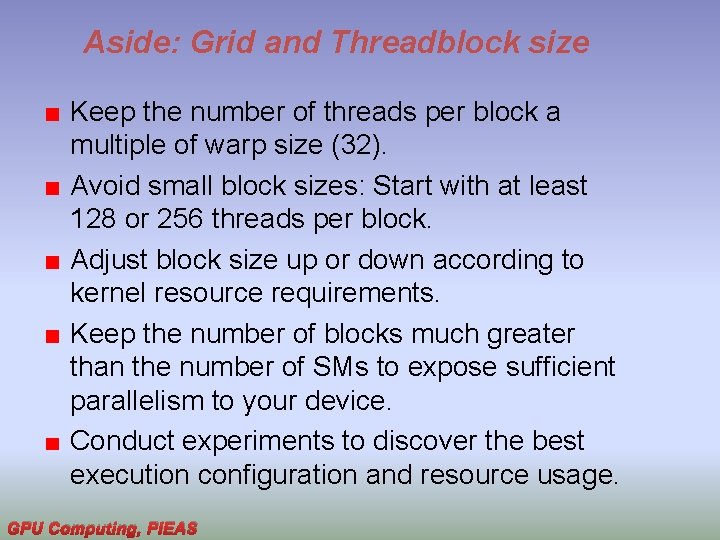 Aside: Grid and Threadblock size

■ Keep the number of threads per block a multiple of warp size (32).

■ Avoid small block sizes: Start with at least 128 or 256 threads per block.

■ Adjust block size up or down according to kernel resource requirements.

■ Keep the number of blocks much greater than the number of SMs to expose sufficient parallelism to your device.

■ Conduct experiments to discover the best execution configuration and resource usage.

GPU Computing, PIEAS